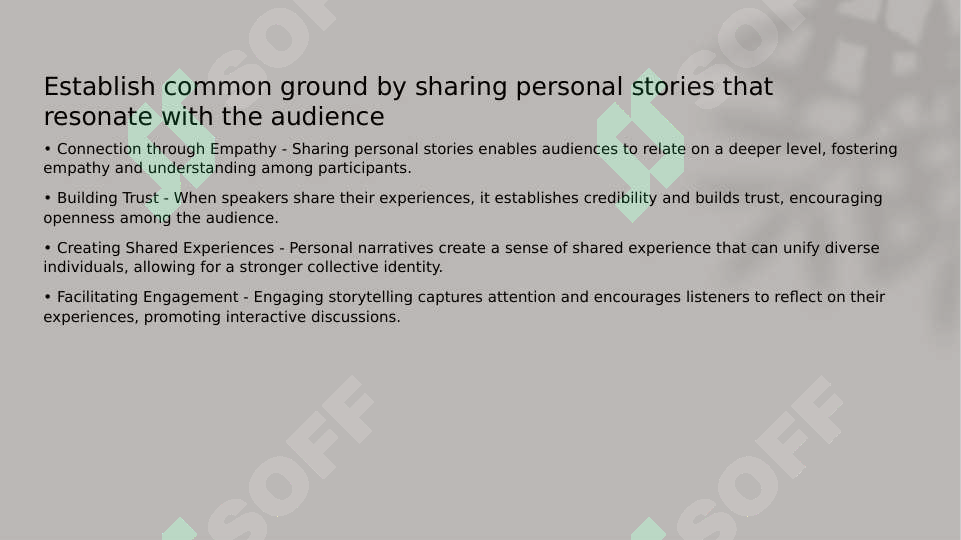 Establish common ground by sharing personal stories that resonate with the audience

• Connection through Empathy - Sharing personal stories enables audiences to relate on a deeper level, fostering empathy and understanding among participants.

• Building Trust - When speakers share their experiences, it establishes credibility and builds trust, encouraging openness among the audience.

• Creating Shared Experiences - Personal narratives create a sense of shared experience that can unify diverse individuals, allowing for a stronger collective identity.

• Facilitating Engagement - Engaging storytelling captures attention and encourages listeners to reflect on their experiences, promoting interactive discussions.

SOFF SOFF SOFF SOFF